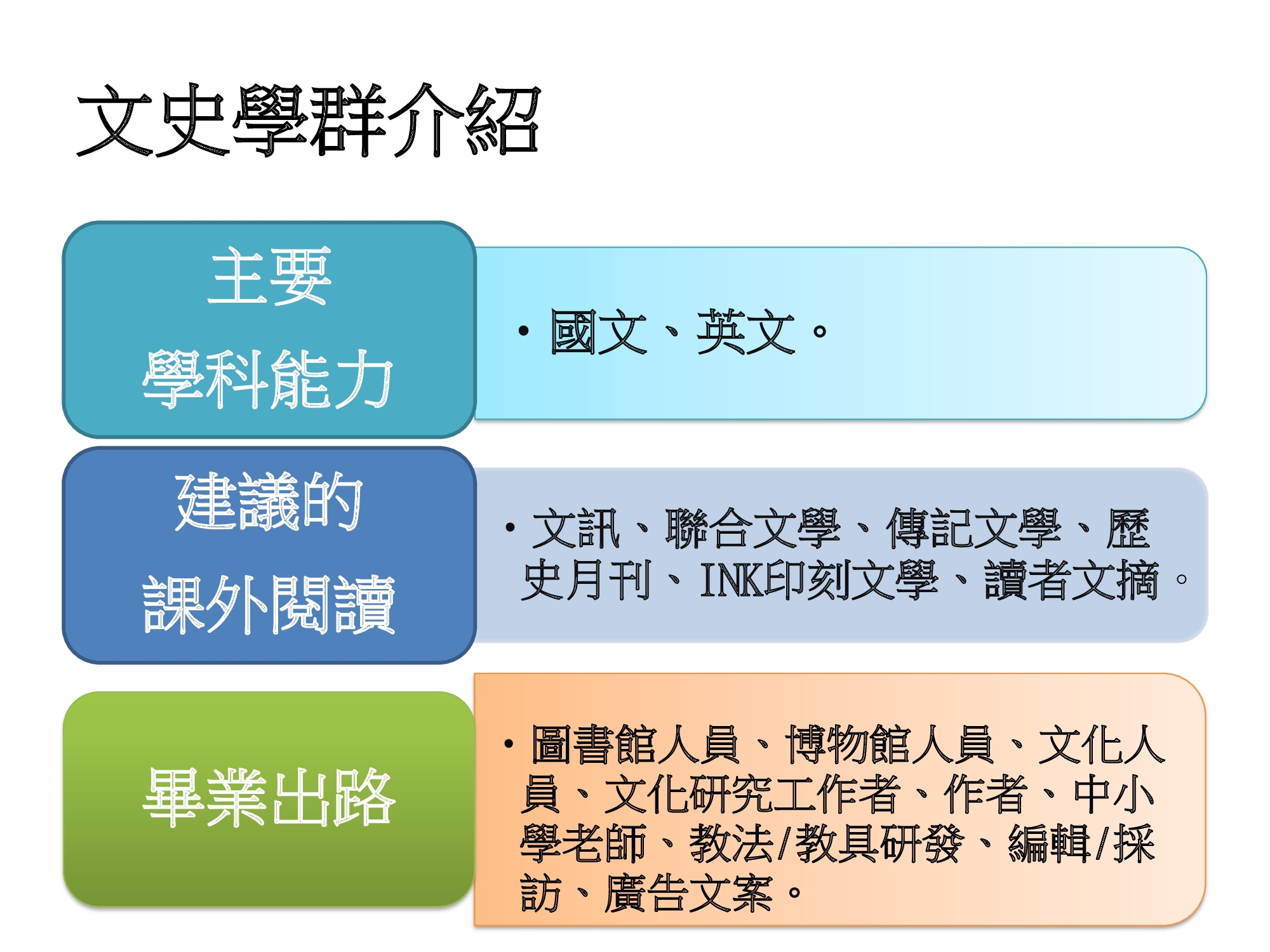 文史學群介紹

主要
學科能力

• 國文、英文。

建議的
課外閱讀

• 文訊、聯合文學、傳記文學、歷史月刊、INK印刻文學、讀者文摘。

畢業出路

• 圖書館人員、博物館人員、文化人員、文化研究工作者、作者、中小學老師、教法/教具研發、編輯/採訪、廣告文案。